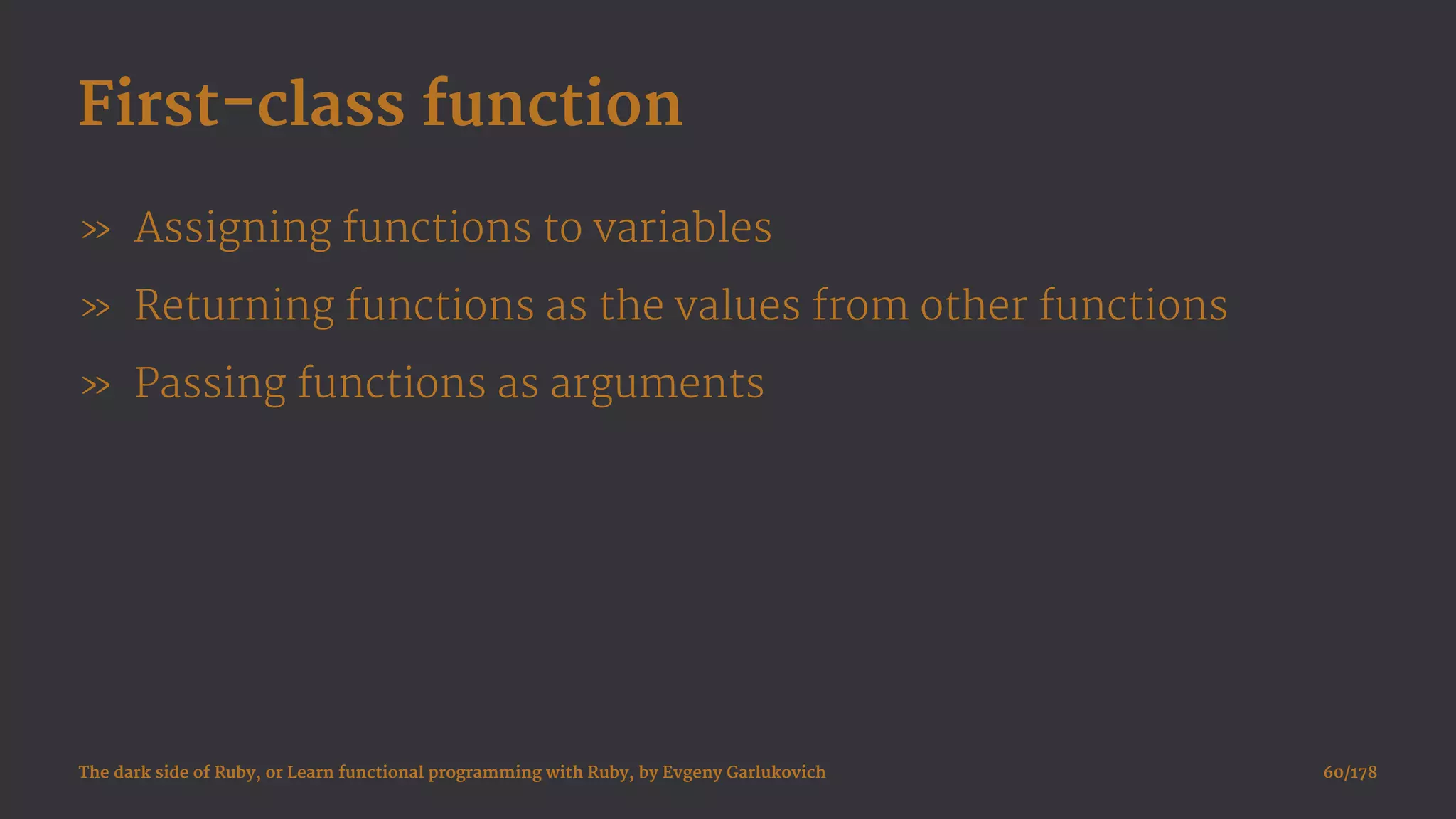 First-class function

» Assigning functions to variables
» Returning functions as the values from other functions
» Passing functions as arguments

The dark side of Ruby, or Learn functional programming with Ruby, by Evgeny Garlukovich

60/178